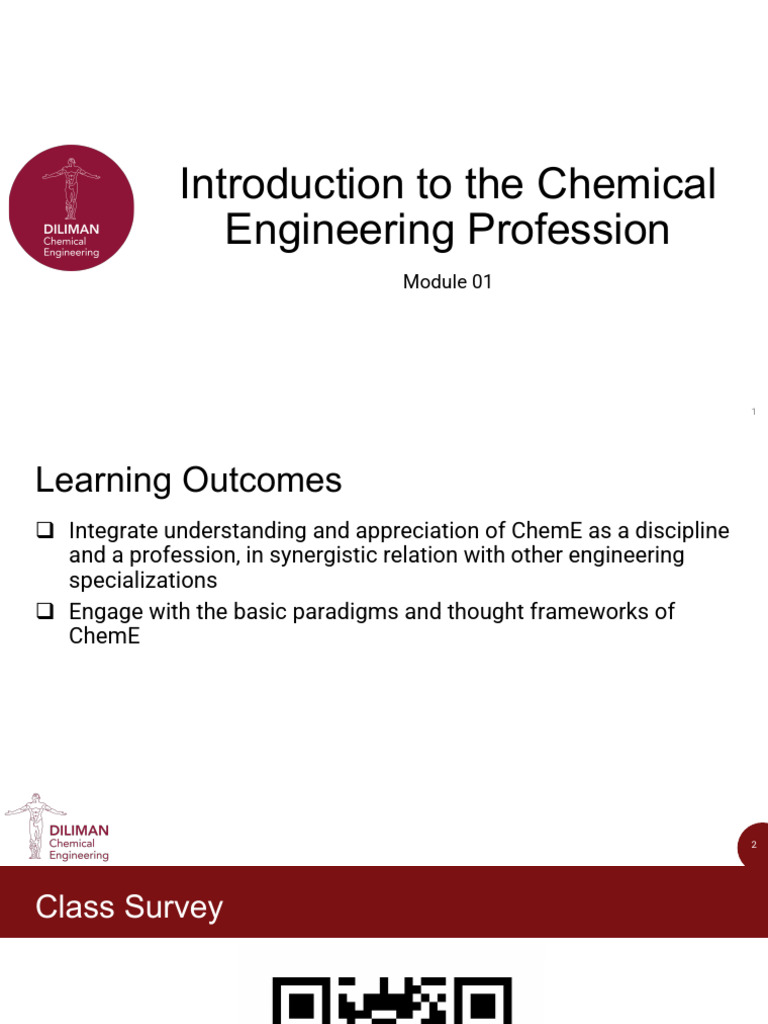 DILIMAN
Chemical
Engineering

Introduction to the Chemical Engineering Profession

Module 01

1

Learning Outcomes

❑ Integrate understanding and appreciation of ChemE as a discipline and a profession, in synergistic relation with other engineering specializations

❑ Engage with the basic paradigms and thought frameworks of ChemE

DILIMAN
Chemical
Engineering

2

Class Survey